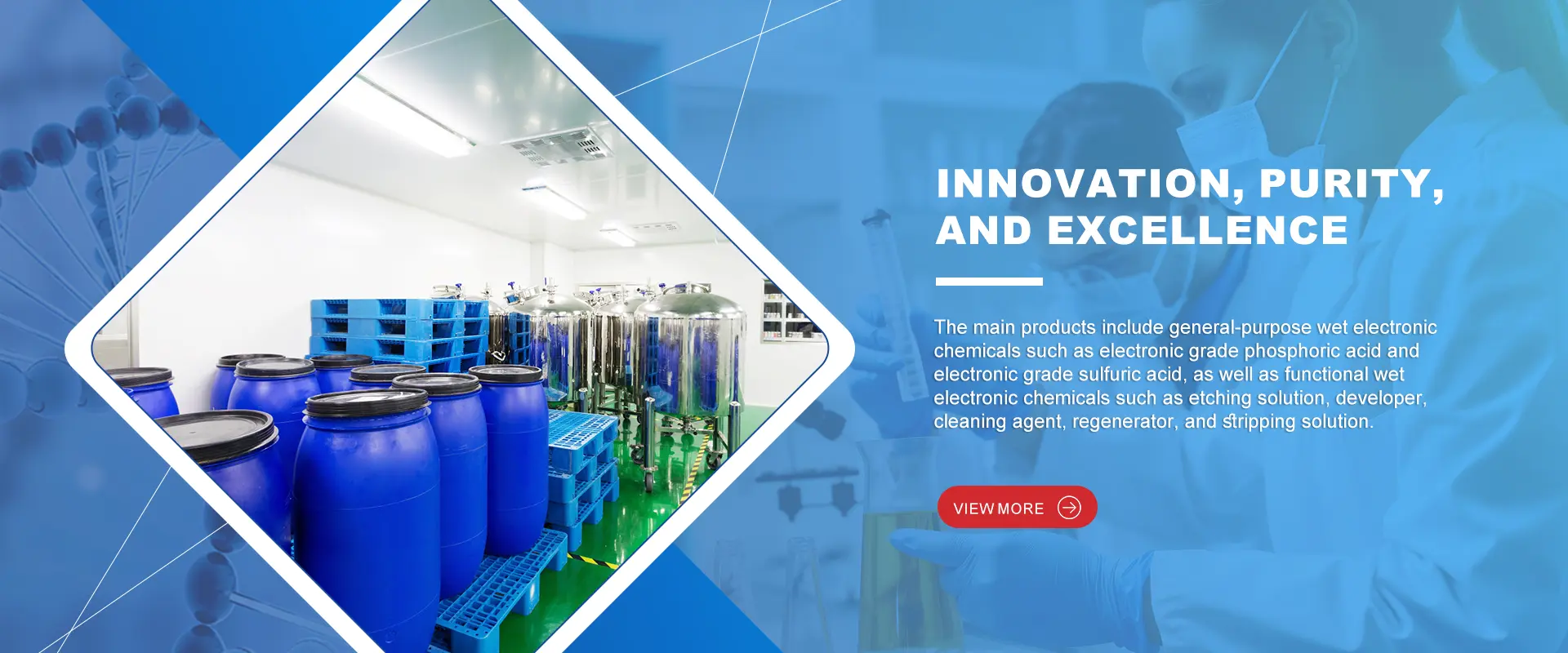 INNOVATION, PURITY, AND EXCELLENCE

The main products include general-purpose wet electronic chemicals such as electronic grade phosphoric acid and electronic grade sulfuric acid, as well as functional wet electronic chemicals such as etching solution, developer, cleaning agent, regenerator, and stripping solution.

VIEW MORE